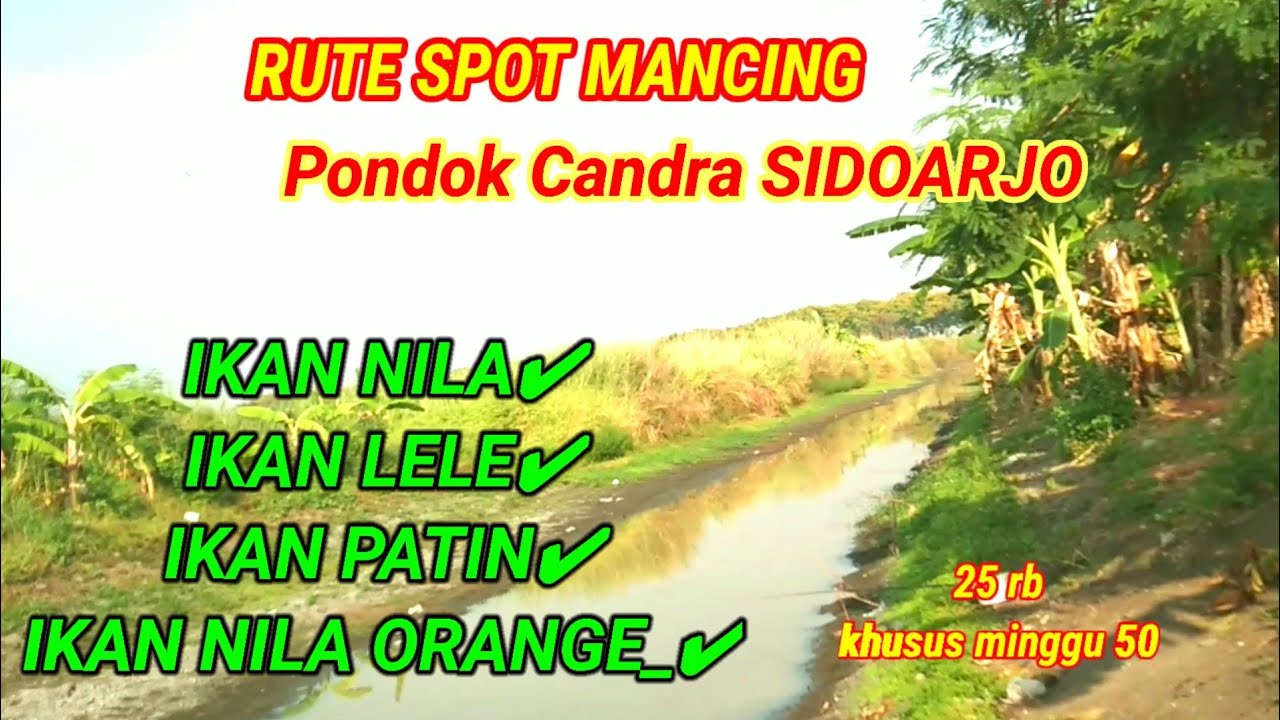 RUTE SPOT MANCING
Pondok Candra SIDOARJO

IKAN NILA✔
IKAN LELE✔
IKAN PATIN✔
IKAN NILA ORANGE_✔

25 rb
khusus minggu 50